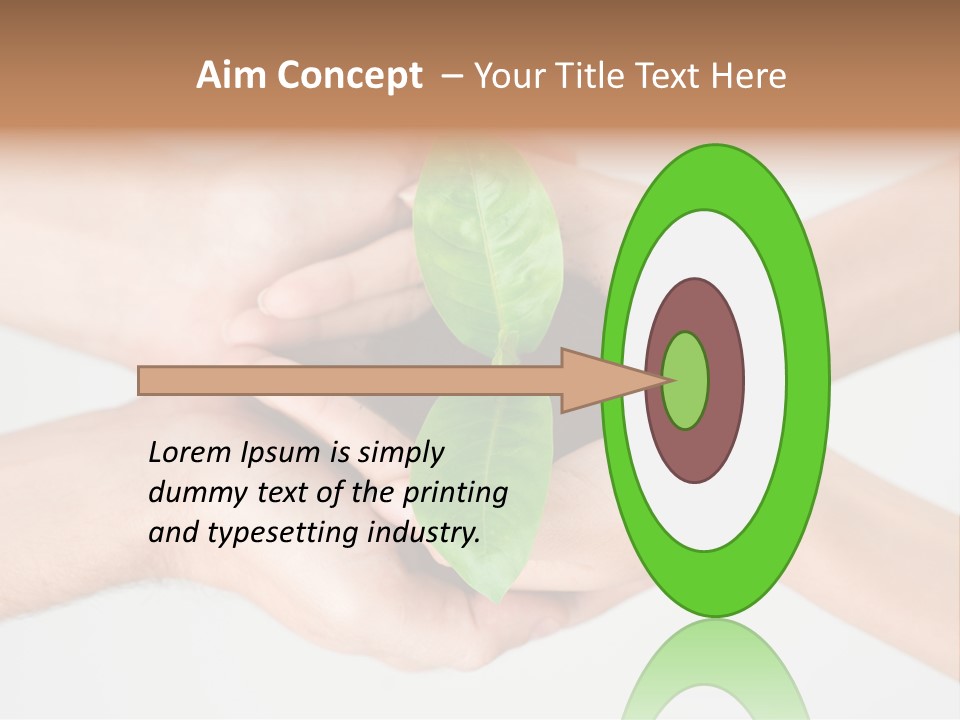 Aim Concept – Your Title Text Here

Lorem Ipsum is simply dummy text of the printing and typesetting industry.